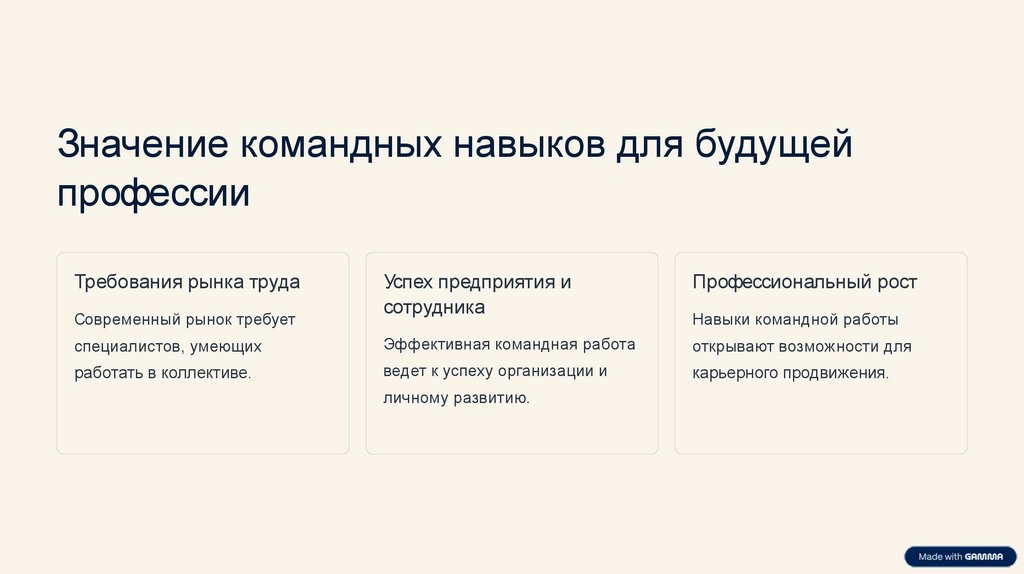 Значение командных навыков для будущей профессии

Требования рынка труда

Современный рынок требует специалистов, умеющих работать в коллективе.

Успех предприятия и сотрудника

Эффективная командная работа ведет к успеху организации и личному развитию.

Профессиональный рост

Навыки командной работы открывают возможности для карьерного продвижения.

Made with GAMMA